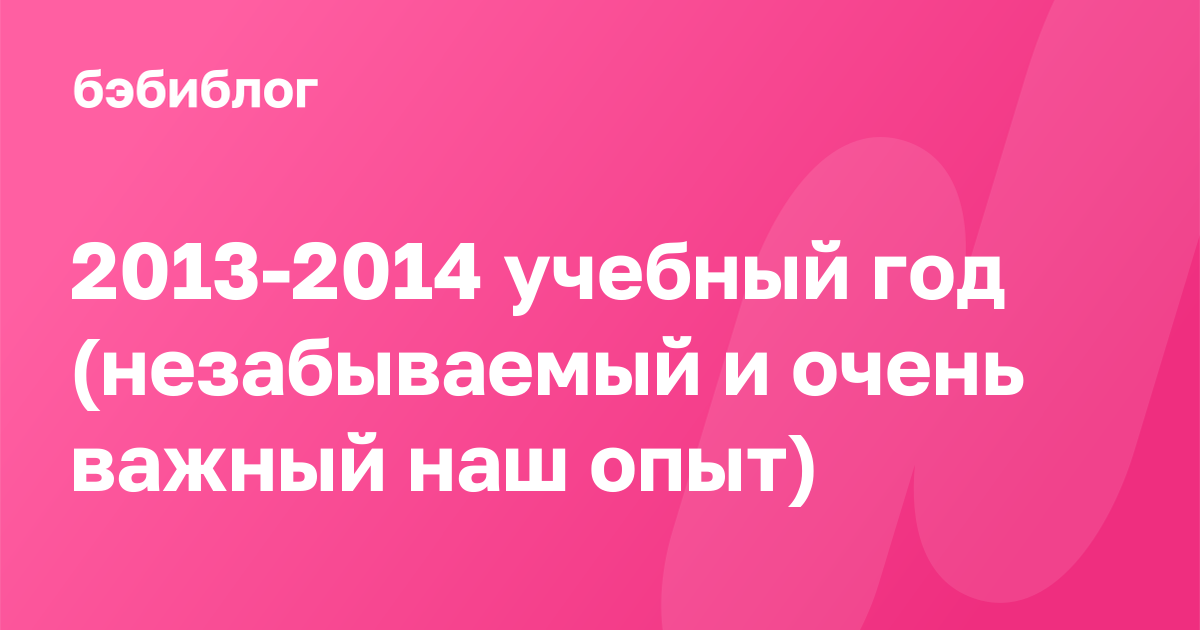 бэбиблог

2013-2014 учебный год (незабываемый и очень важный наш опыт)